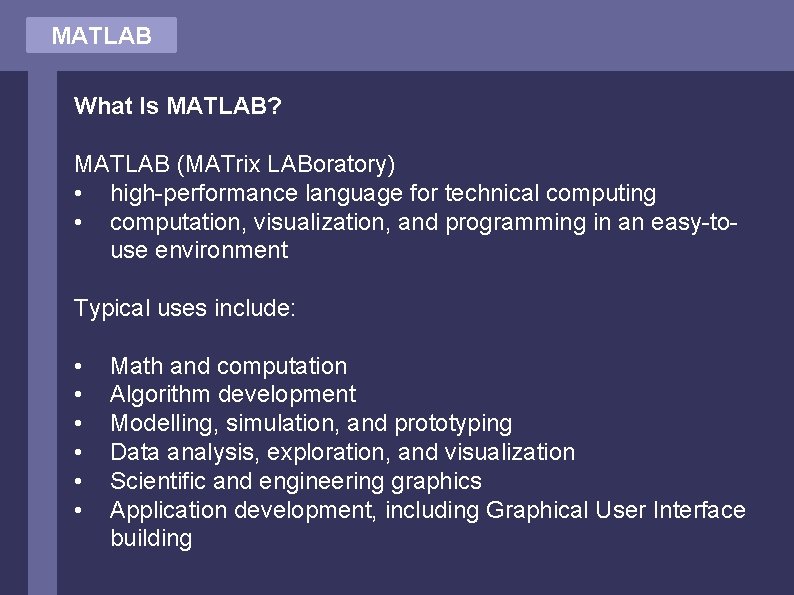 MATLAB

What Is MATLAB?

MATLAB (MATrix LABoratory)
• high-performance language for technical computing
• computation, visualization, and programming in an easy-to-use environment

Typical uses include:

• Math and computation
• Algorithm development
• Modelling, simulation, and prototyping
• Data analysis, exploration, and visualization
• Scientific and engineering graphics
• Application development, including Graphical User Interface building